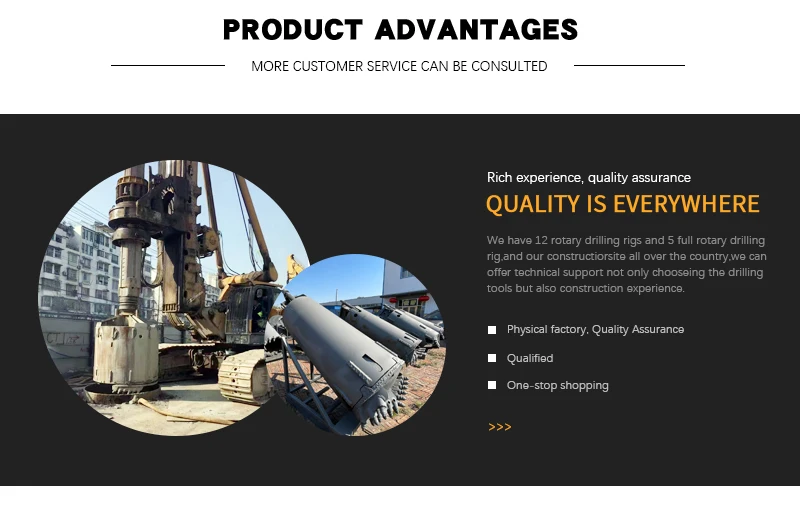 PRODUCT ADVANTAGES

MORE CUSTOMER SERVICE CAN BE CONSULTED

Rich experience, quality assurance

QUALITY IS EVERYWHERE

We have 12 rotary drilling rigs and 5 full rotary drilling rig,and our constructiorsite all over the country,we can offer technical support not only chooseing the drilling tools but also construction experience.

Physical factory, Quality Assurance

Qualified

One-stop shopping

>>>